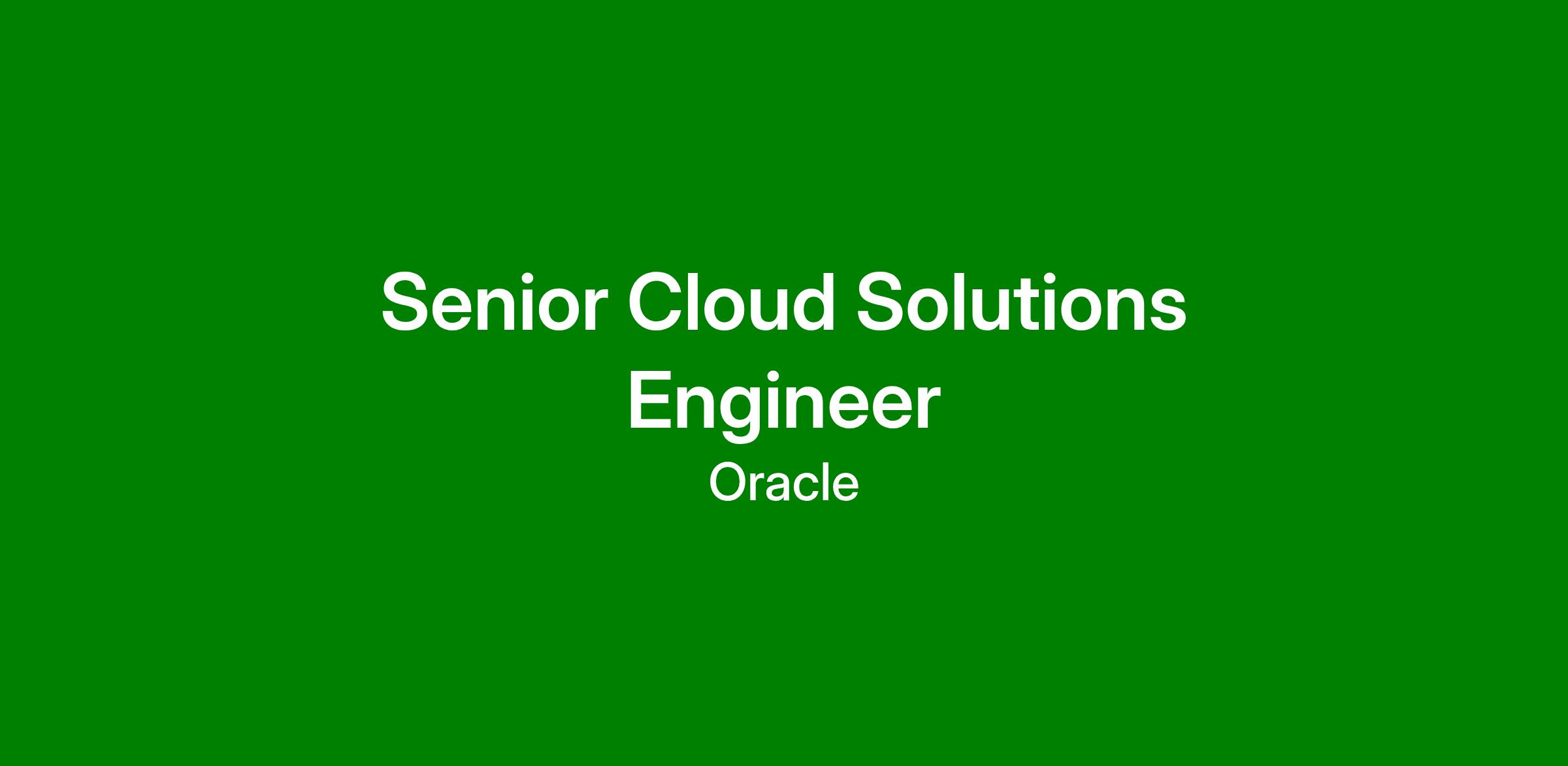 Senior Cloud Solutions Engineer

Oracle